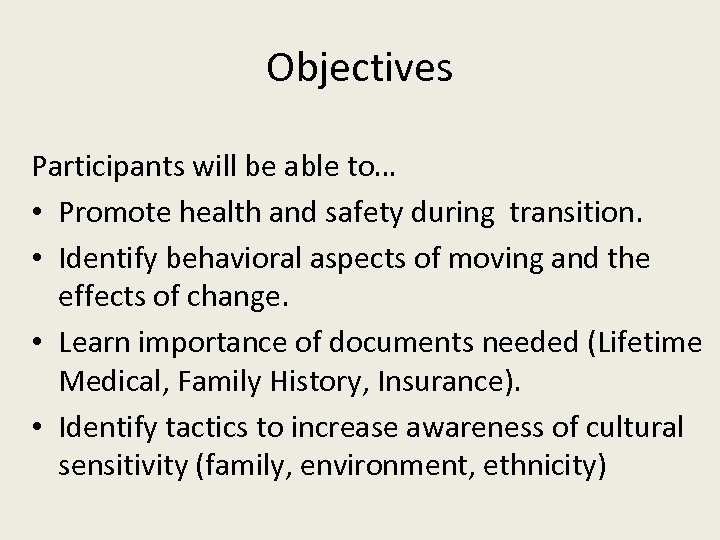 Objectives

Participants will be able to…
• Promote health and safety during transition.
• Identify behavioral aspects of moving and the effects of change.
• Learn importance of documents needed (Lifetime Medical, Family History, Insurance).
• Identify tactics to increase awareness of cultural sensitivity (family, environment, ethnicity)